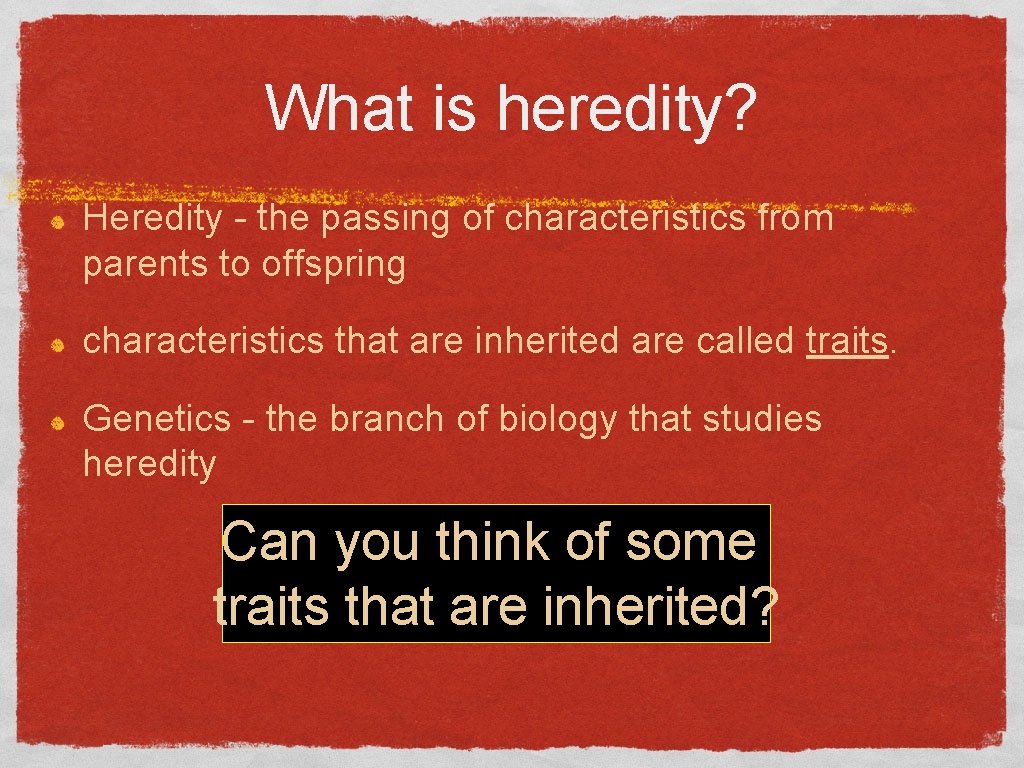 What is heredity?

Heredity - the passing of characteristics from parents to offspring

characteristics that are inherited are called traits.

Genetics - the branch of biology that studies heredity

Can you think of some traits that are inherited?